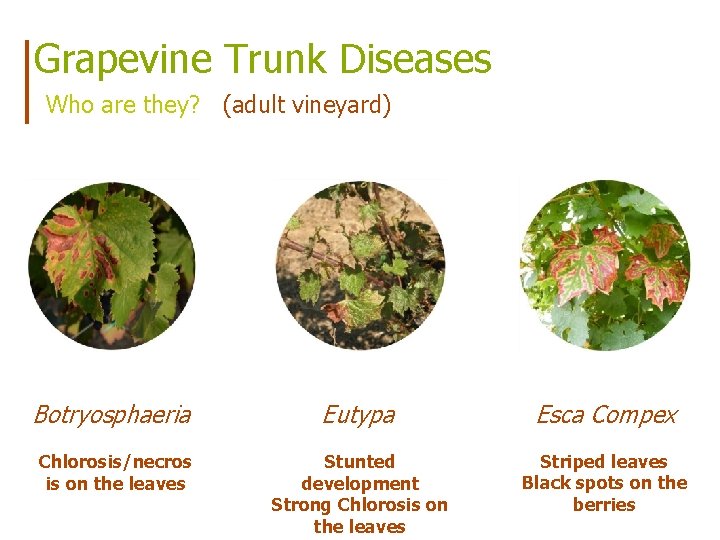 Grapevine Trunk Diseases
Who are they? (adult vineyard)

Botryosphaeria

Chlorosis/necros is on the leaves

Eutypa

Stunted development Strong Chlorosis on the leaves

Esca Compex

Striped leaves Black spots on the berries